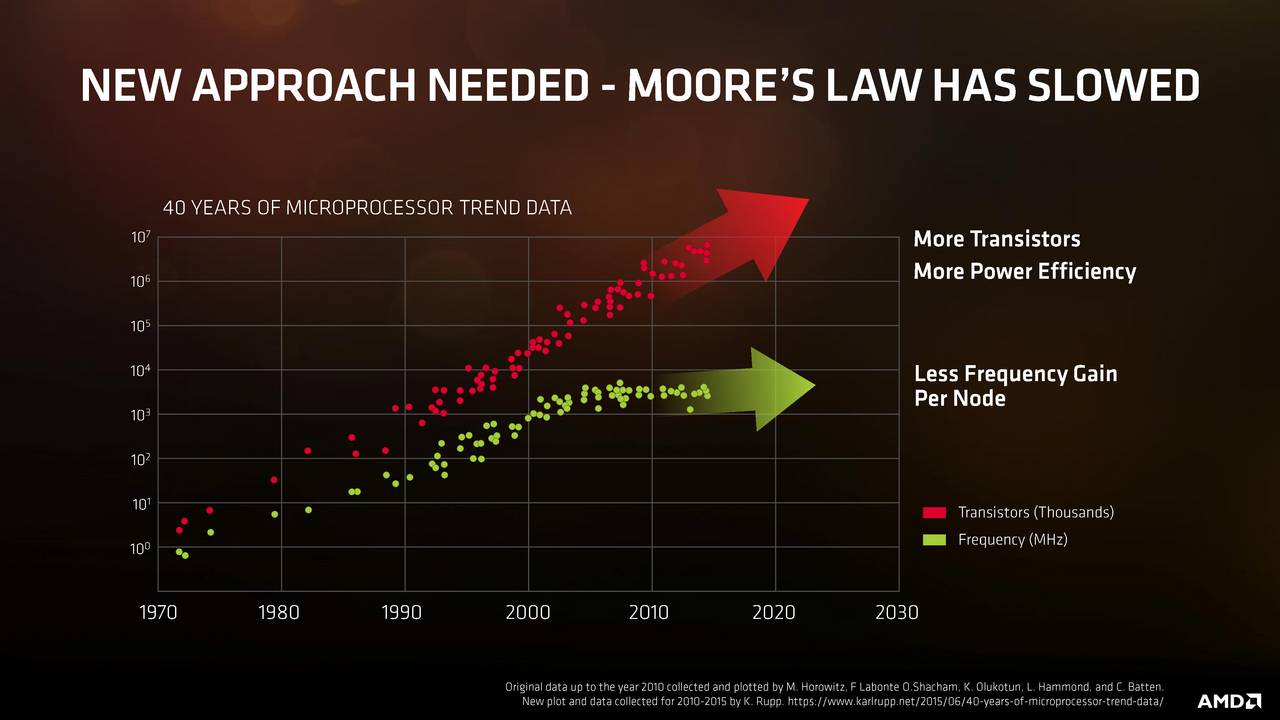 NEW APPROACH NEEDED - MOORE'S LAW HAS SLOWED

40 YEARS OF MICROPROCESSOR TREND DATA

$10^7$
$10^6$
$10^5$
$10^4$
$10^3$
$10^2$
$10^1$
$10^0$

1970 1980 1990 2000 2010 2020 2030

More Transistors
More Power Efficiency

Less Frequency Gain Per Node

Transistors (Thousands)
Frequency (MHz)

Original data up to the year 2010 collected and plotted by M. Horowitz, F Labonte O.Shacham, K. Olukotun, L. Hammond, and C. Batten. New plot and data collected for 2010-2015 by K. Rupp. https://www.karlrupp.net/2015/06/40-years-of-microprocessor-trend-data/

AMD